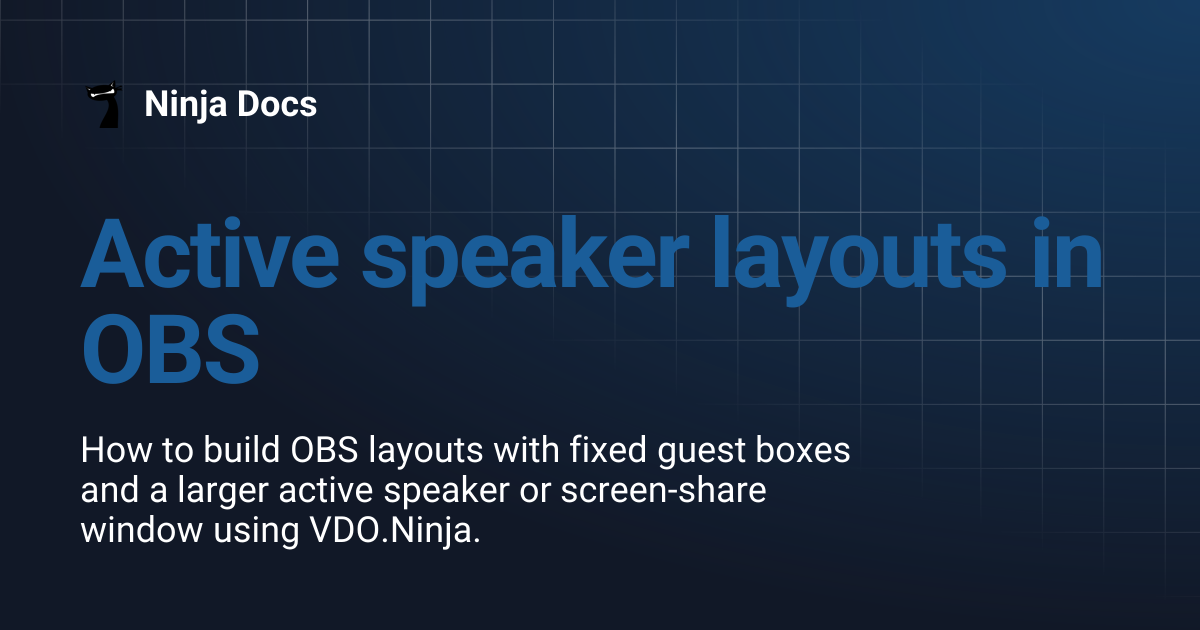 Ninja Docs

Active speaker layouts in OBS

How to build OBS layouts with fixed guest boxes and a larger active speaker or screen-share window using VDO.Ninja.